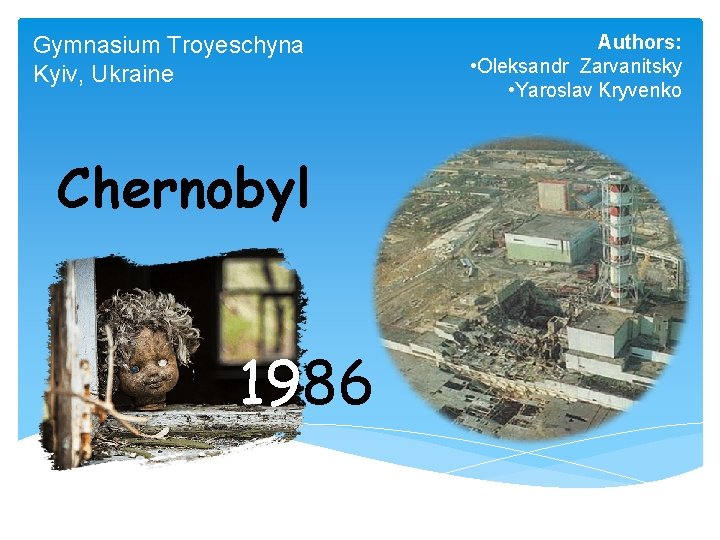 Gymnasium Troyeschyna
Kyiv, Ukraine

Authors:
•Oleksandr Zarvanitsky
•Yaroslav Kryvenko

Chernobyl

1986